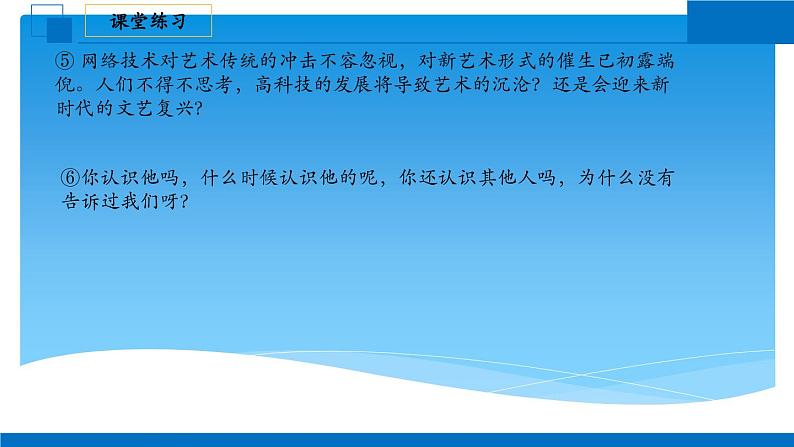 课堂练习

⑤ 网络技术对艺术传统的冲击不容忽视，对新艺术形式的催生已初露端倪。人们不得不思考，高科技的发展将导致艺术的沉沦？还是会迎来新时代的文艺复兴？

⑥你认识他吗，什么时候认识他的呢，你还认识其他人吗，为什么没有告诉过我们呀？